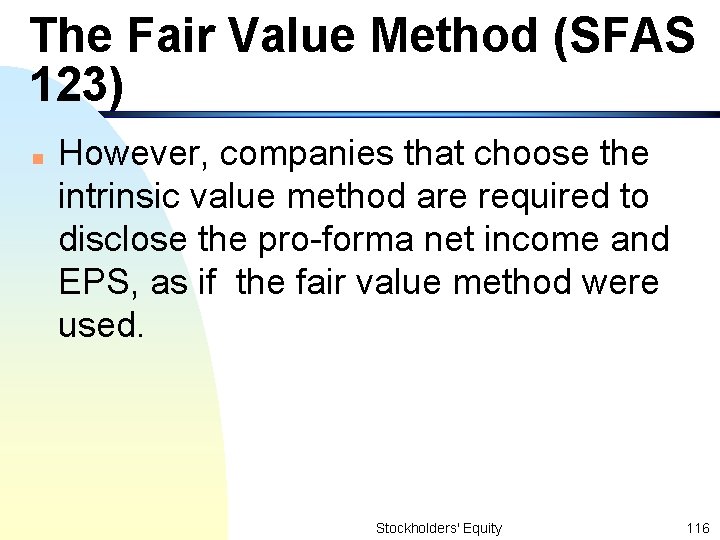 The Fair Value Method (SFAS 123)

However, companies that choose the intrinsic value method are required to disclose the pro-forma net income and EPS, as if  the fair value method were used.

Stockholders' Equity

116